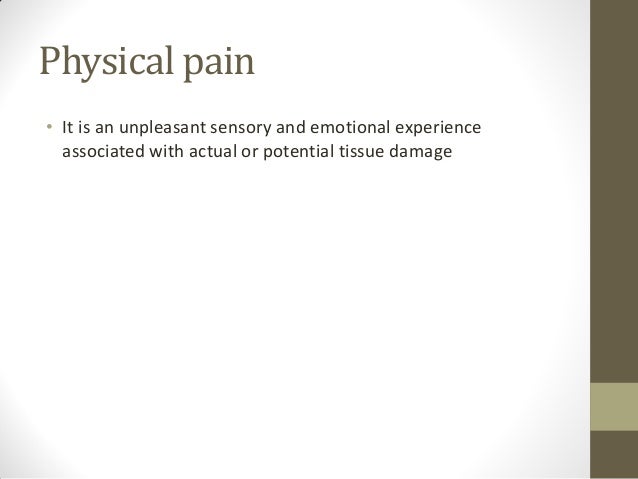 Physical pain

• It is an unpleasant sensory and emotional experience associated with actual or potential tissue damage